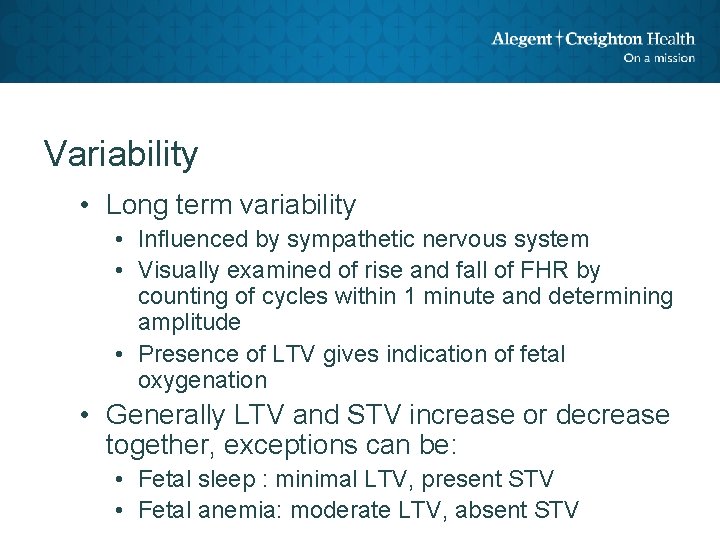 Alegent † Creighton Health
On a mission

Variability

• Long term variability
  • Influenced by sympathetic nervous system
  • Visually examined of rise and fall of FHR by counting of cycles within 1 minute and determining amplitude
  • Presence of LTV gives indication of fetal oxygenation
• Generally LTV and STV increase or decrease together, exceptions can be:
  • Fetal sleep : minimal LTV, present STV
  • Fetal anemia: moderate LTV, absent STV